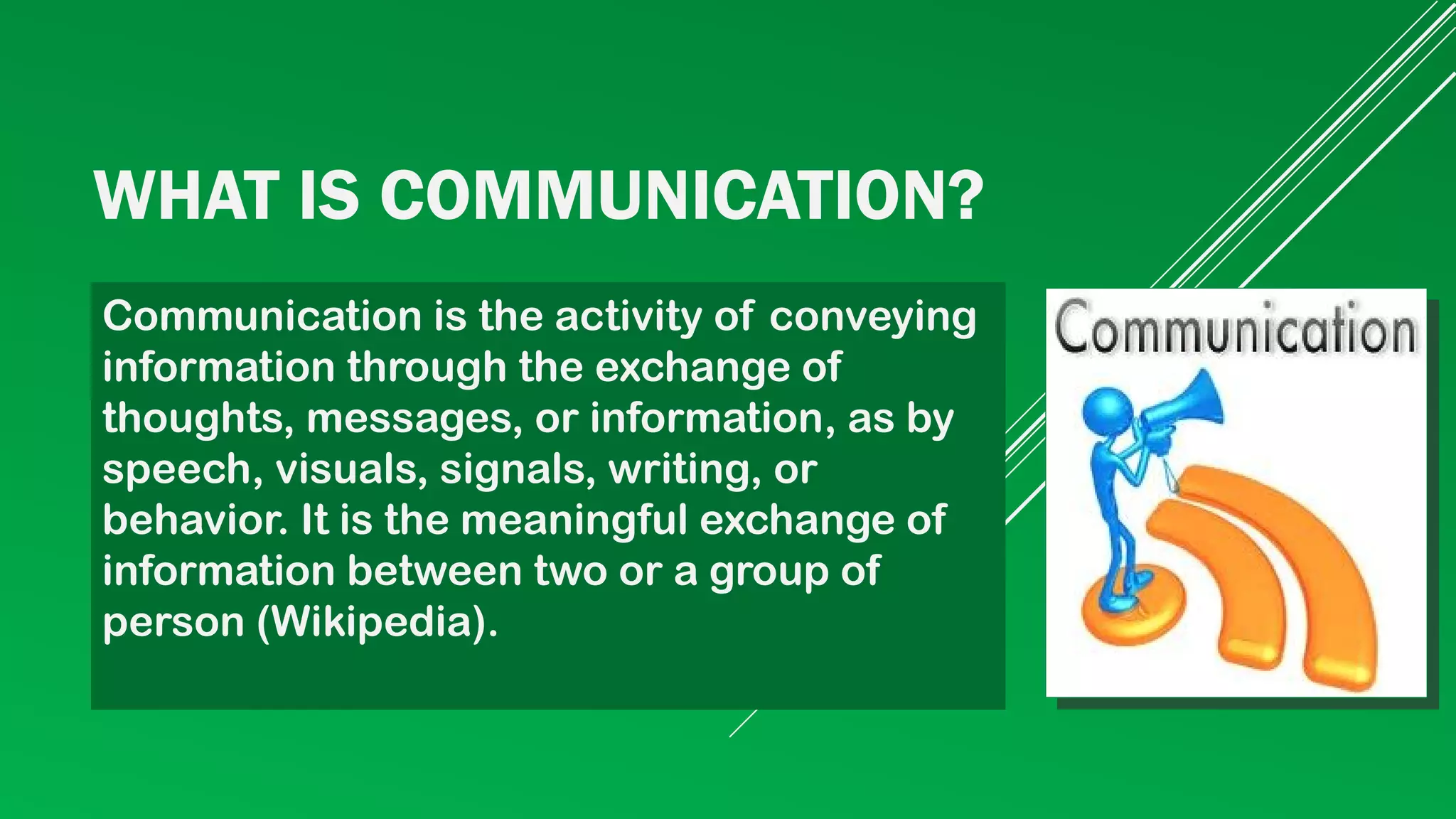 WHAT IS COMMUNICATION?

Communication is the activity of conveying information through the exchange of thoughts, messages, or information, as by speech, visuals, signals, writing, or behavior. It is the meaningful exchange of information between two or a group of person (Wikipedia).

Communication